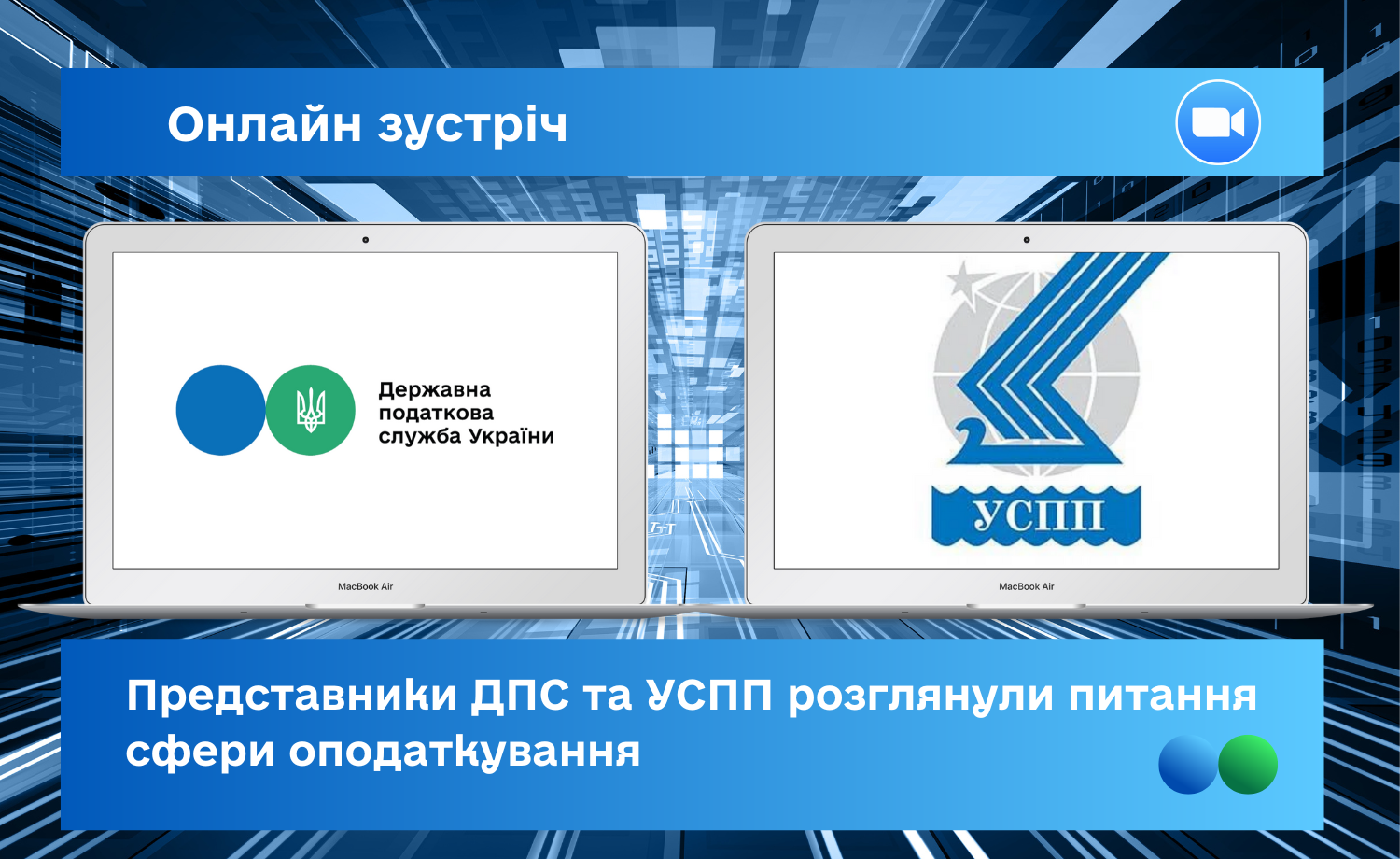 Онлайн зустріч

Державна податкова служба України

MacBook Air

УСПП

MacBook Air

Представники ДПС та УСПП розглянули питання сфери оподаткування